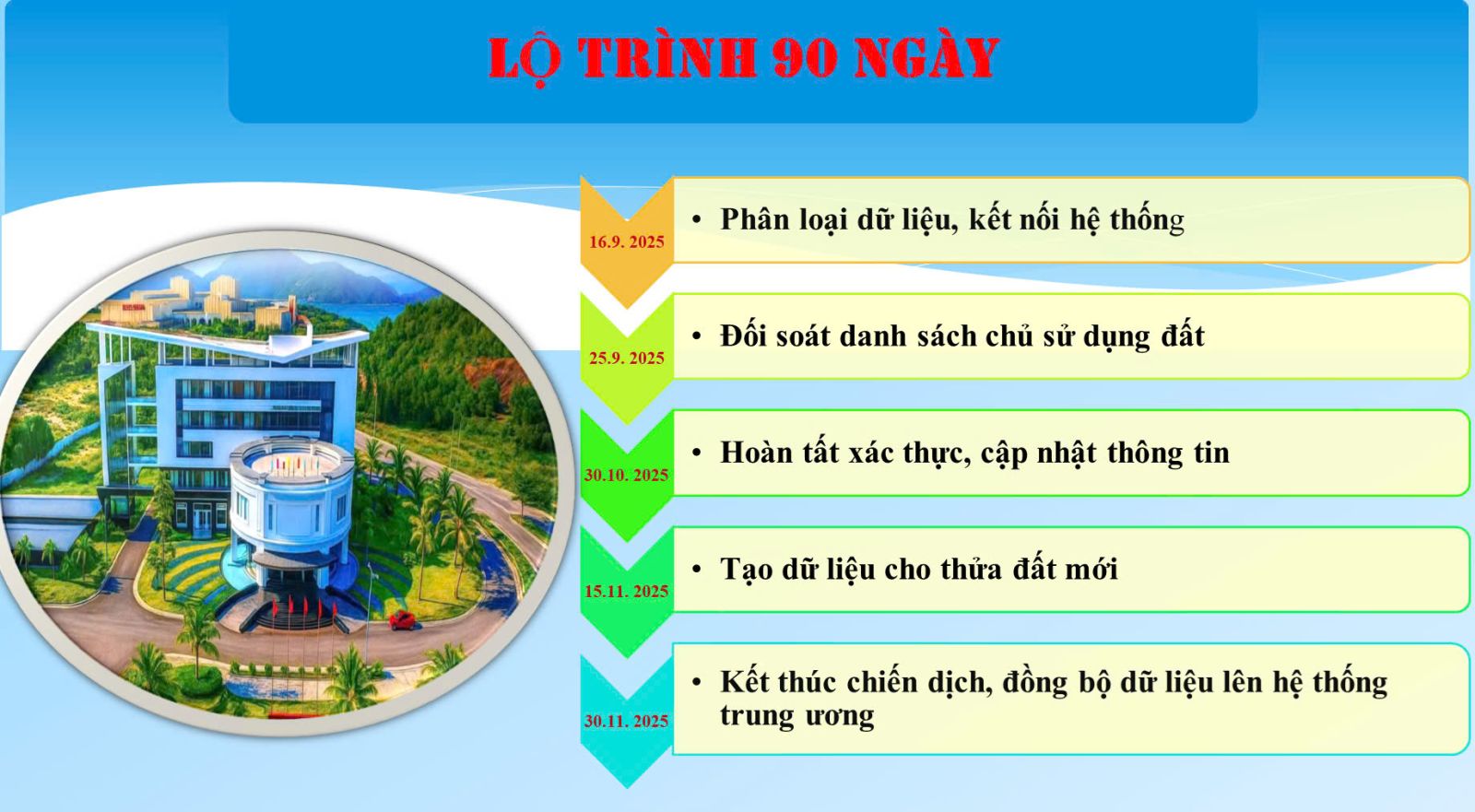 LỘ TRÌNH 90 NGÀY

16.9. 2025

• Phân loại dữ liệu, kết nối hệ thống

25.9. 2025

• Đối soát danh sách chủ sử dụng đất

30.10. 2025

• Hoàn tất xác thực, cập nhật thông tin

15.11. 2025

• Tạo dữ liệu cho thửa đất mới

30.11. 2025

• Kết thúc chiến dịch, đồng bộ dữ liệu lên hệ thống trung ương